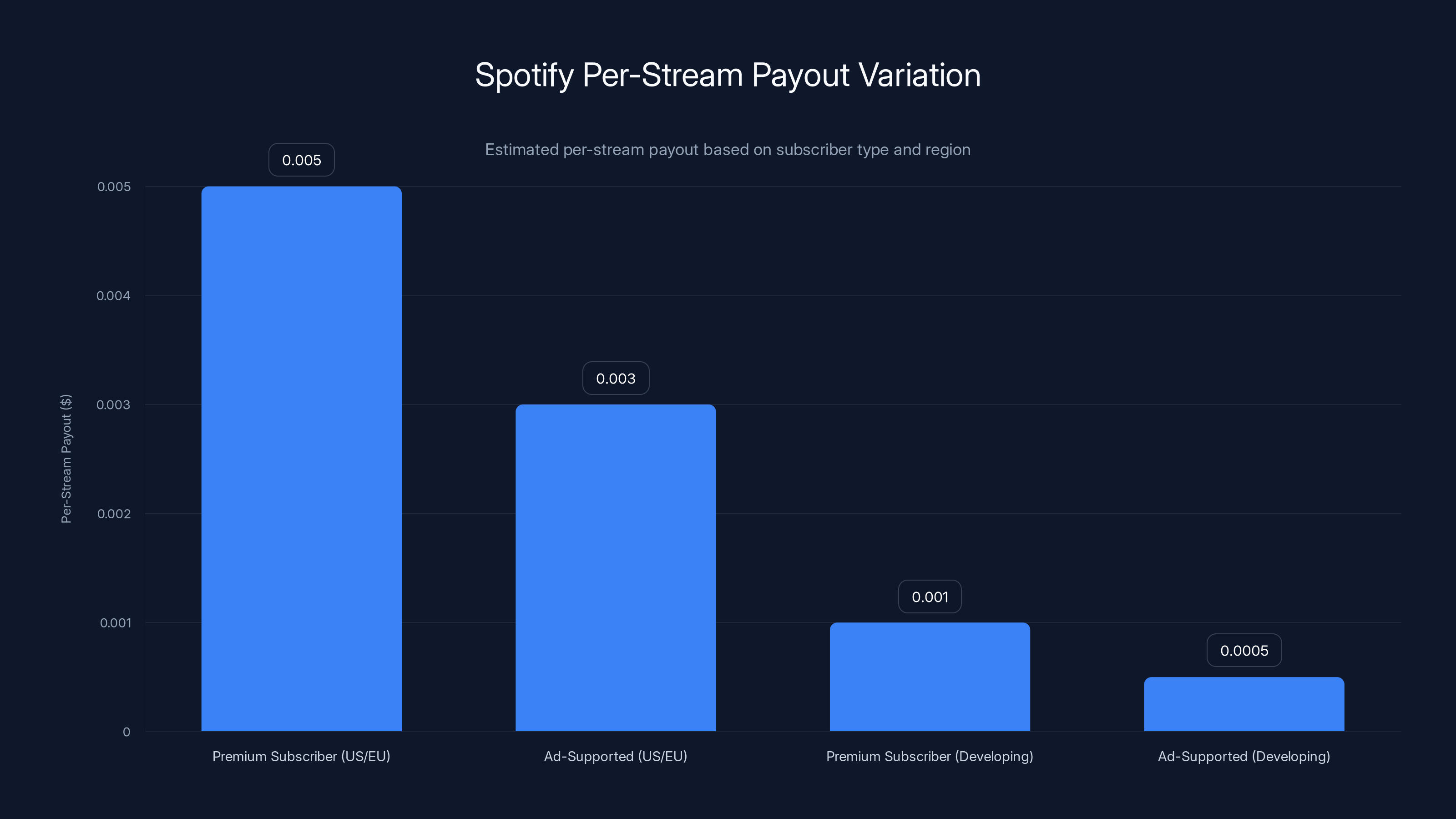 Spotify Per-Stream Payout Variation

Estimated per-stream payout based on subscriber type and region

Per-Stream Payout ($)

0.005
0.004
0.003
0.002
0.001
0

0.005
0.003
0.001
0.0005

Premium Subscriber (US/EU)
Ad-Supported (US/EU)
Premium Subscriber (Developing)
Ad-Supported (Developing)